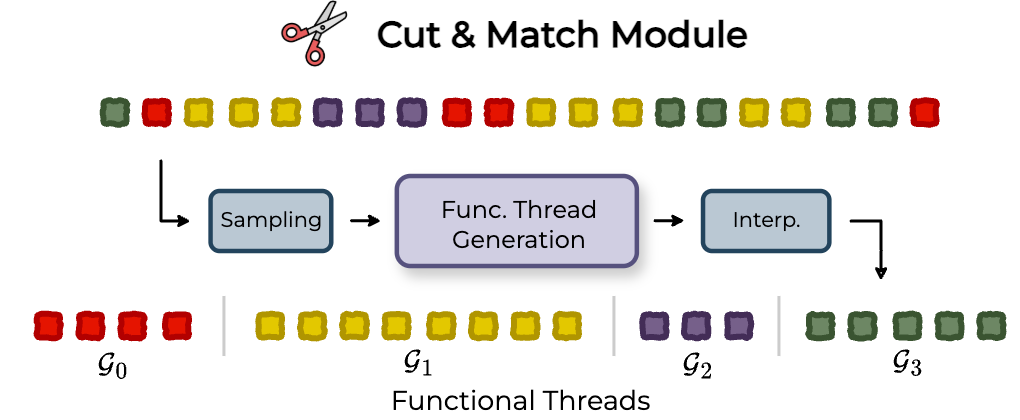 Cut & Match Module

Sampling

Func. Thread Generation

Interp.

$\mathcal{G}_0$

$\mathcal{G}_1$

$\mathcal{G}_2$

$\mathcal{G}_3$

Functional Threads